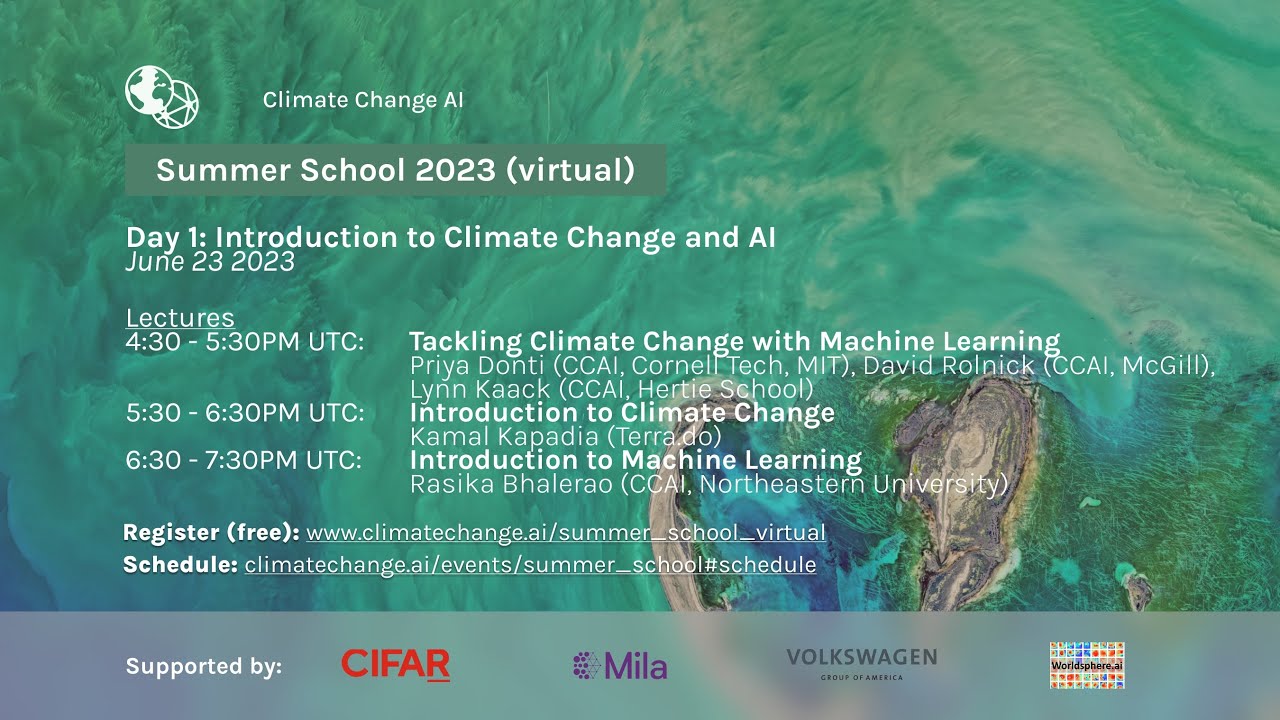 Climate Change AI

Summer School 2023 (virtual)

Day 1: Introduction to Climate Change and AI
June 23 2023

Lectures
4:30 - 5:30PM UTC: Tackling Climate Change with Machine Learning
Priya Donti (CCAI, Cornell Tech, MIT), David Rolnick (CCAI, McGill), Lynn Kaack (CCAI, Hertie School)
5:30 - 6:30PM UTC: Introduction to Climate Change
Kamal Kapadia (Terra.do)
6:30 - 7:30PM UTC: Introduction to Machine Learning
Rasika Bhalerao (CCAI, Northeastern University)

Register (free): www.climatechange.ai/summer_school_virtual
Schedule: climatechange.ai/events/summer_school#schedule

Supported by: CIFAR Mila VOLKSWAGEN GROUP OF AMERICA Worldsphere.ai